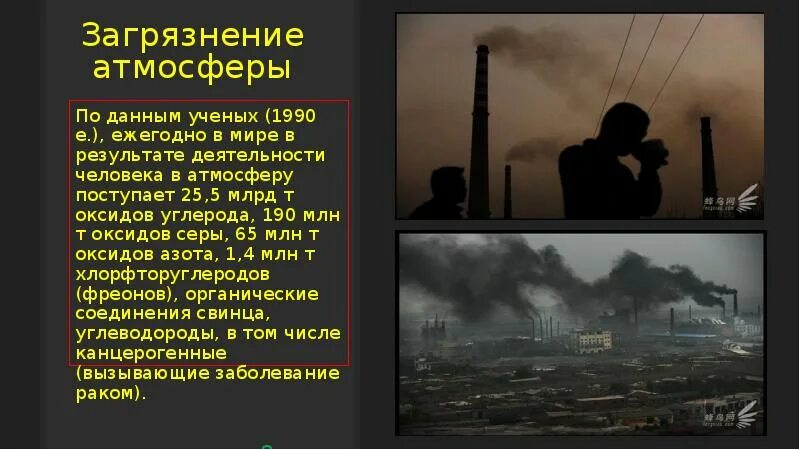 Загрязнение атмосферы

По данным ученых (1990 е.), ежегодно в мире в результате деятельности человека в атмосферу поступает 25,5 млрд т оксидов углерода, 190 млн т оксидов серы, 65 млн т оксидов азота, 1,4 млн т хлорфторуглеродов (фреонов), органические соединения свинца, углеводороды, в том числе канцерогенные (вызывающие заболевание раком).

蜂鸟网

蜂鸟网